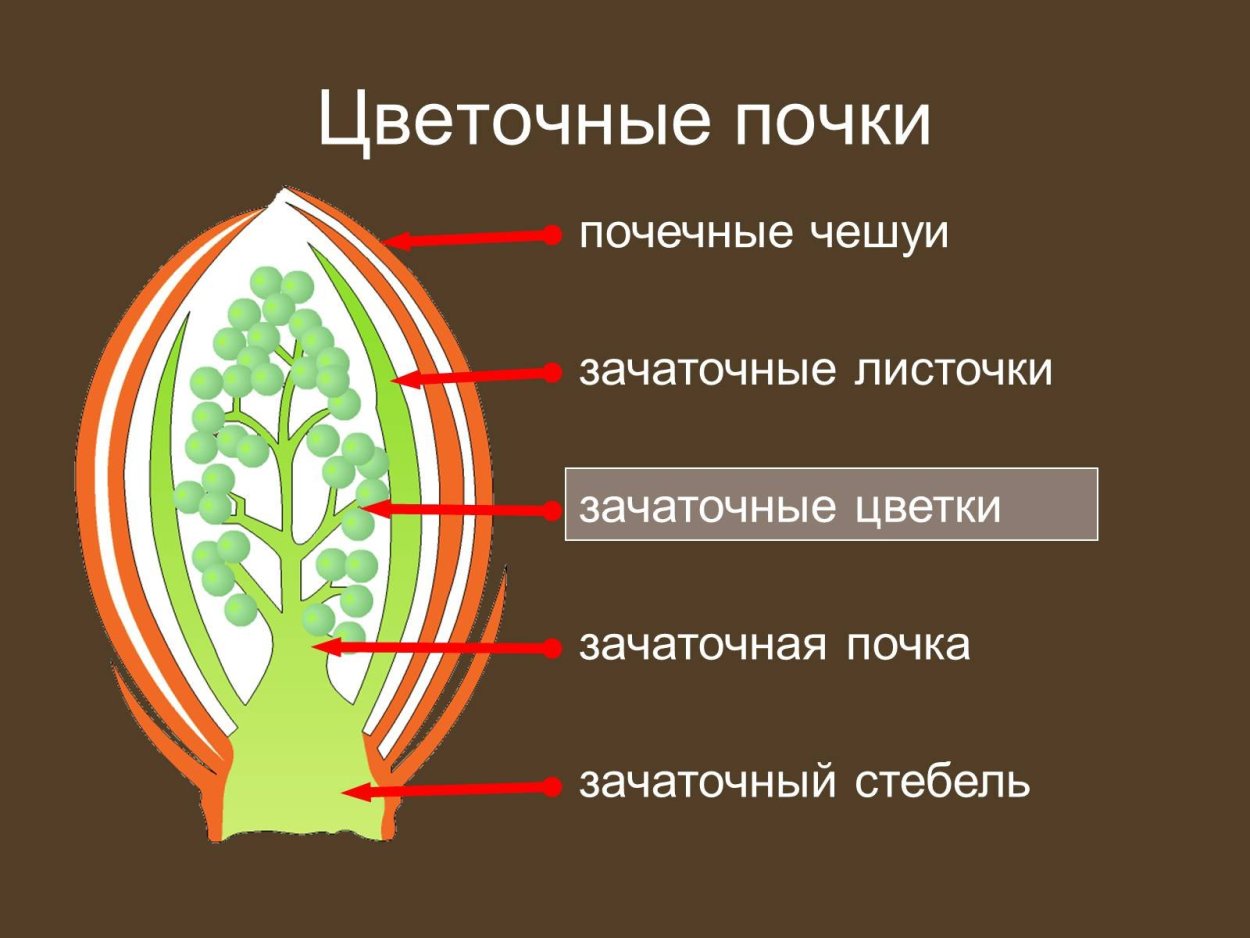 Цветочные почки

почечные чешуи

зачаточные листочки

зачаточные цветки

зачаточная почка

зачаточный стебель